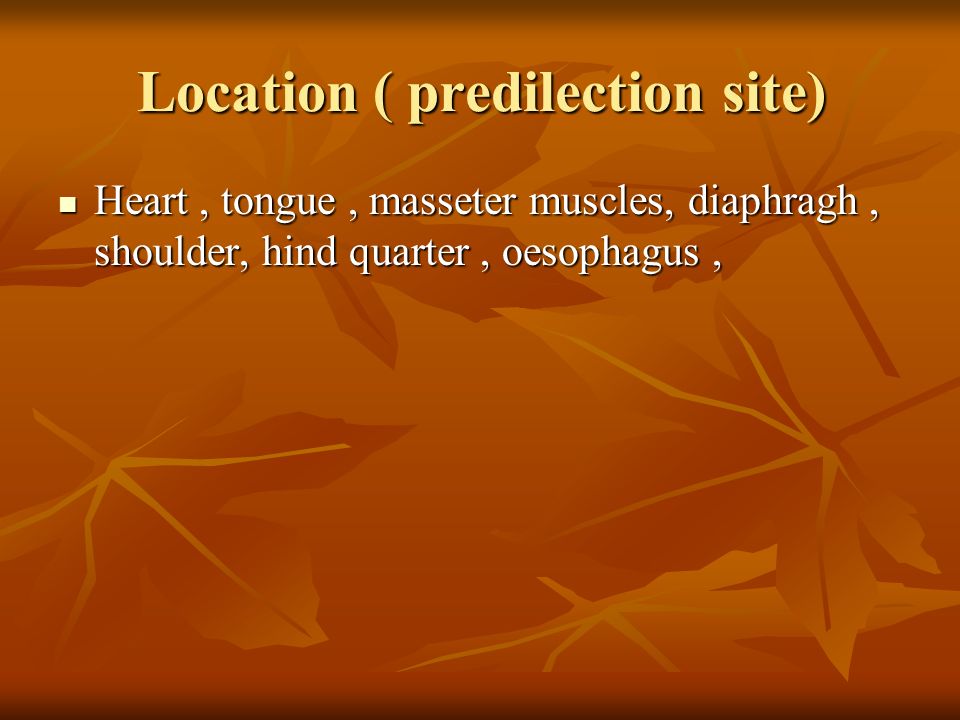 Location ( predilection site)

- Heart , tongue , masseter muscles, diaphragh , shoulder, hind quarter , oesophagus ,